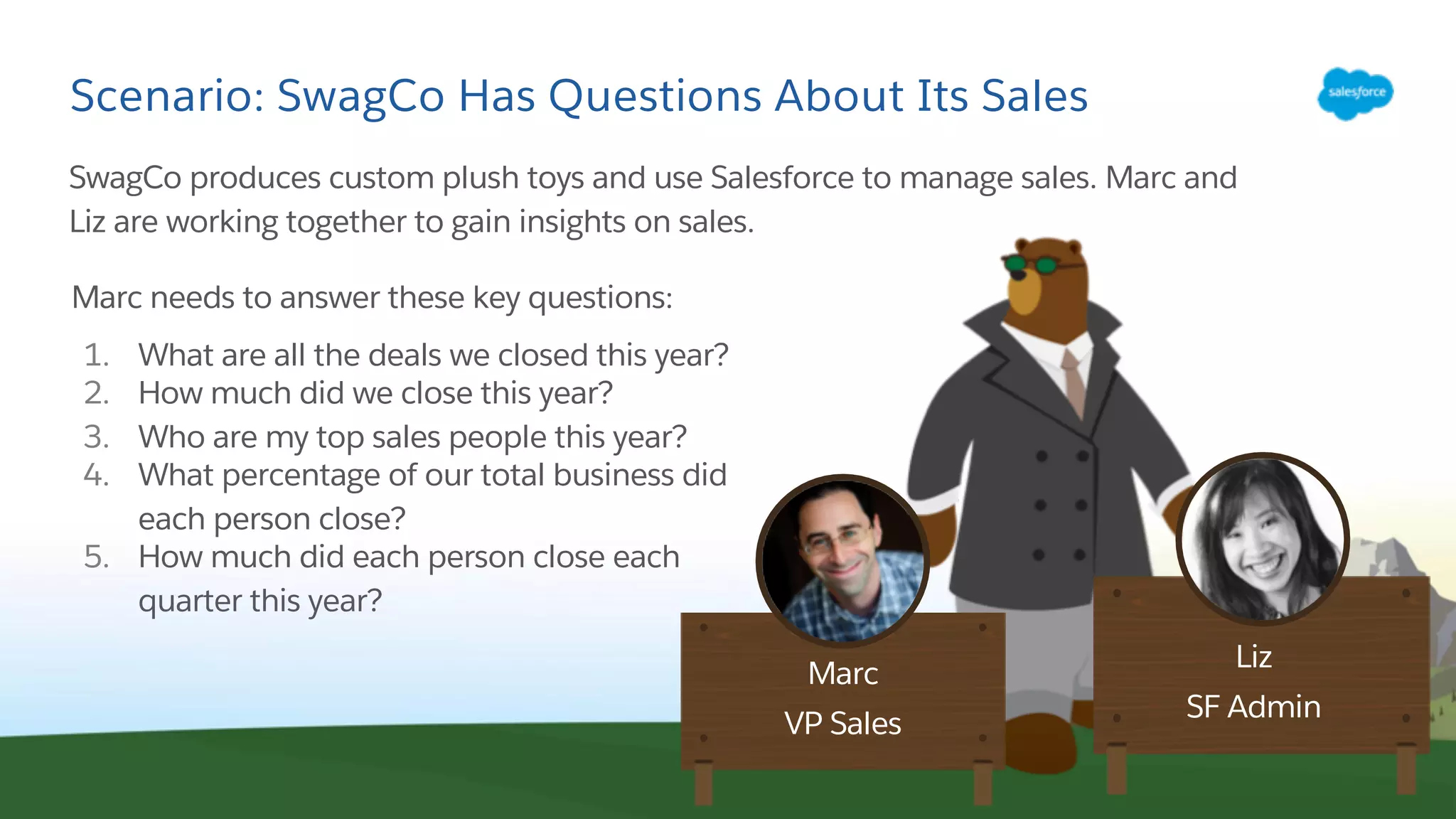 Scenario: SwagCo Has Questions About Its Sales

salesforce

SwagCo produces custom plush toys and use Salesforce to manage sales. Marc and Liz are working together to gain insights on sales.

Marc needs to answer these key questions:

1. What are all the deals we closed this year?
2. How much did we close this year?
3. Who are my top sales people this year?
4. What percentage of our total business did each person close?
5. How much did each person close each quarter this year?

Marc
VP Sales

Liz
SF Admin